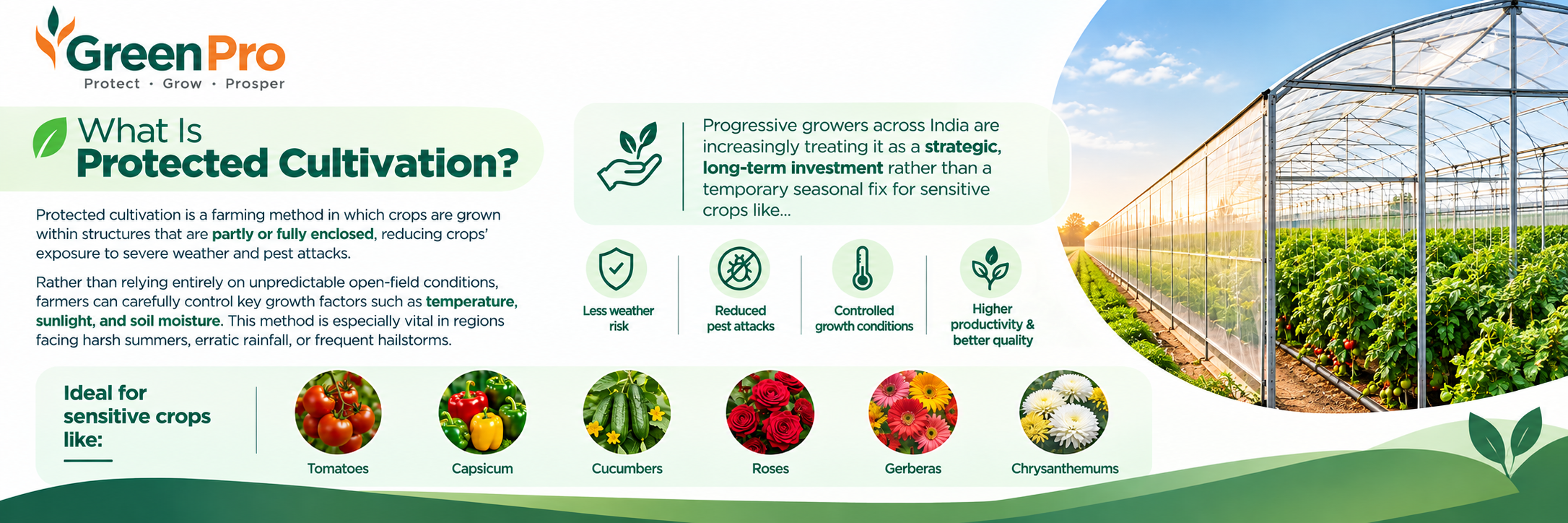 GreenPro
Protect · Grow · Prosper

What Is
Protected Cultivation?

Protected cultivation is a farming method in which crops are grown within structures that are partly or fully enclosed, reducing crops' exposure to severe weather and pest attacks.

Rather than relying entirely on unpredictable open-field conditions, farmers can carefully control key growth factors such as temperature, sunlight, and soil moisture. This method is especially vital in regions facing harsh summers, erratic rainfall, or frequent hailstorms.

Progressive growers across India are increasingly treating it as a strategic, long-term investment rather than a temporary seasonal fix for sensitive crops like...

Less weather risk

Reduced pest attacks

Controlled growth conditions

Higher productivity & better quality

Ideal for sensitive crops like:

Tomatoes

Capsicum

Cucumbers

Roses

Gerberas

Chrysanthemums